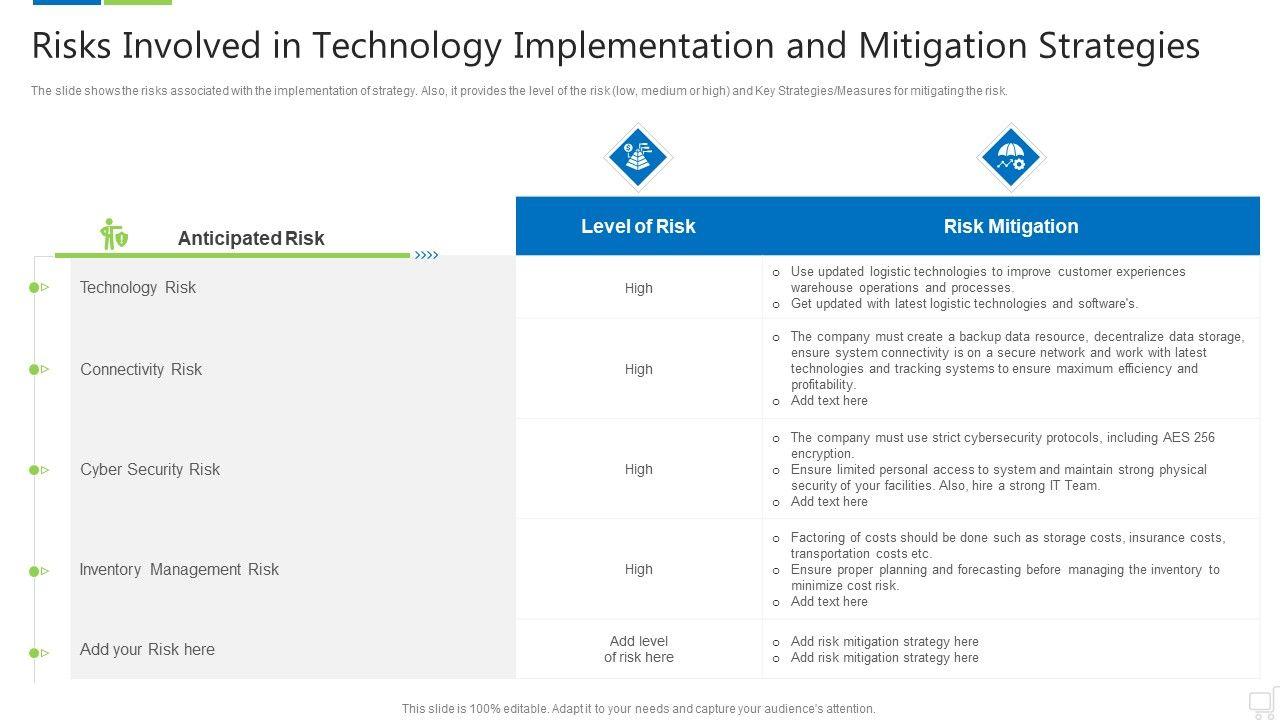 Risks Involved in Technology Implementation and Mitigation Strategies

The slide shows the risks associated with the implementation of strategy. Also, it provides the level of the risk (low, medium or high) and Key Strategies/Measures for mitigating the risk.

| Anticipated Risk | Level of Risk | Risk Mitigation |
|---|---|---|
| Technology Risk | High | o Use updated logistic technologies to improve customer experiences warehouse operations and processes. o Get updated with latest logistic technologies and software's. |
| Connectivity Risk | High | o The company must create a backup data resource, decentralize data storage, ensure system connectivity is on a secure network and work with latest technologies and tracking systems to ensure maximum efficiency and profitability. o Add text here |
| Cyber Security Risk | High | o The company must use strict cybersecurity protocols, including AES 256 encryption. o Ensure limited personal access to system and maintain strong physical security of your facilities. Also, hire a strong IT Team. o Add text here |
| Inventory Management Risk | High | o Factoring of costs should be done such as storage costs, insurance costs, transportation costs etc. o Ensure proper planning and forecasting before managing the inventory to minimize cost risk. o Add text here |
| Add your Risk here | Add level of risk here | o Add risk mitigation strategy here o Add risk mitigation strategy here |

This slide is 100% editable. Adapt it to your needs and capture your audience's attention.